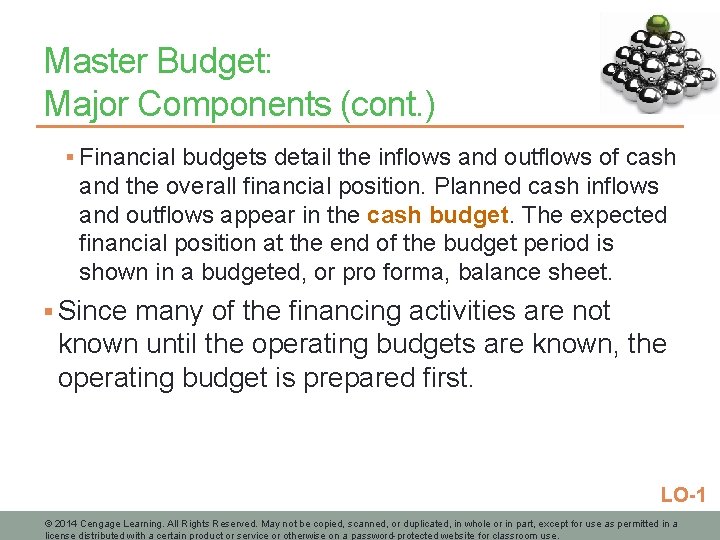 Master Budget:
Major Components (cont.)

▪ Financial budgets detail the inflows and outflows of cash and the overall financial position. Planned cash inflows and outflows appear in the cash budget. The expected financial position at the end of the budget period is shown in a budgeted, or pro forma, balance sheet.

▪ Since many of the financing activities are not known until the operating budgets are known, the operating budget is prepared first.

LO-1

© 2014 Cengage Learning. All Rights Reserved. May not be copied, scanned, or duplicated, in whole or in part, except for use as permitted in a license distributed with a certain product or service or otherwise on a password-protected website for classroom use.